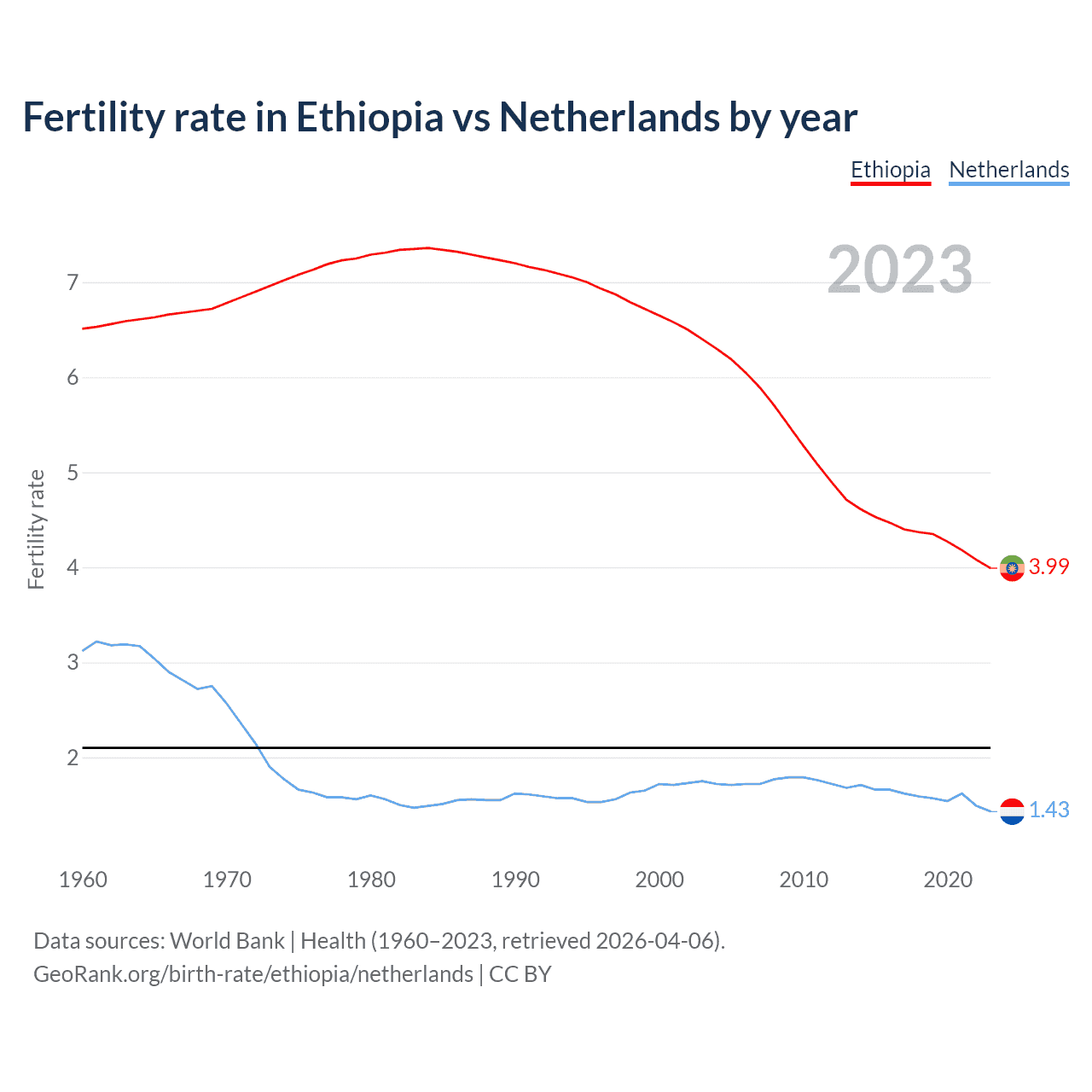 Fertility rate in Ethiopia vs Netherlands by year

Ethiopia Netherlands

2023

Fertility rate

7
6
5
4
3
2

3.99
1.43

1960 1970 1980 1990 2000 2010 2020

Data sources: World Bank | Health (1960–2023, retrieved 2026-04-06).
GeoRank.org/birth-rate/ethiopia/netherlands | CC BY